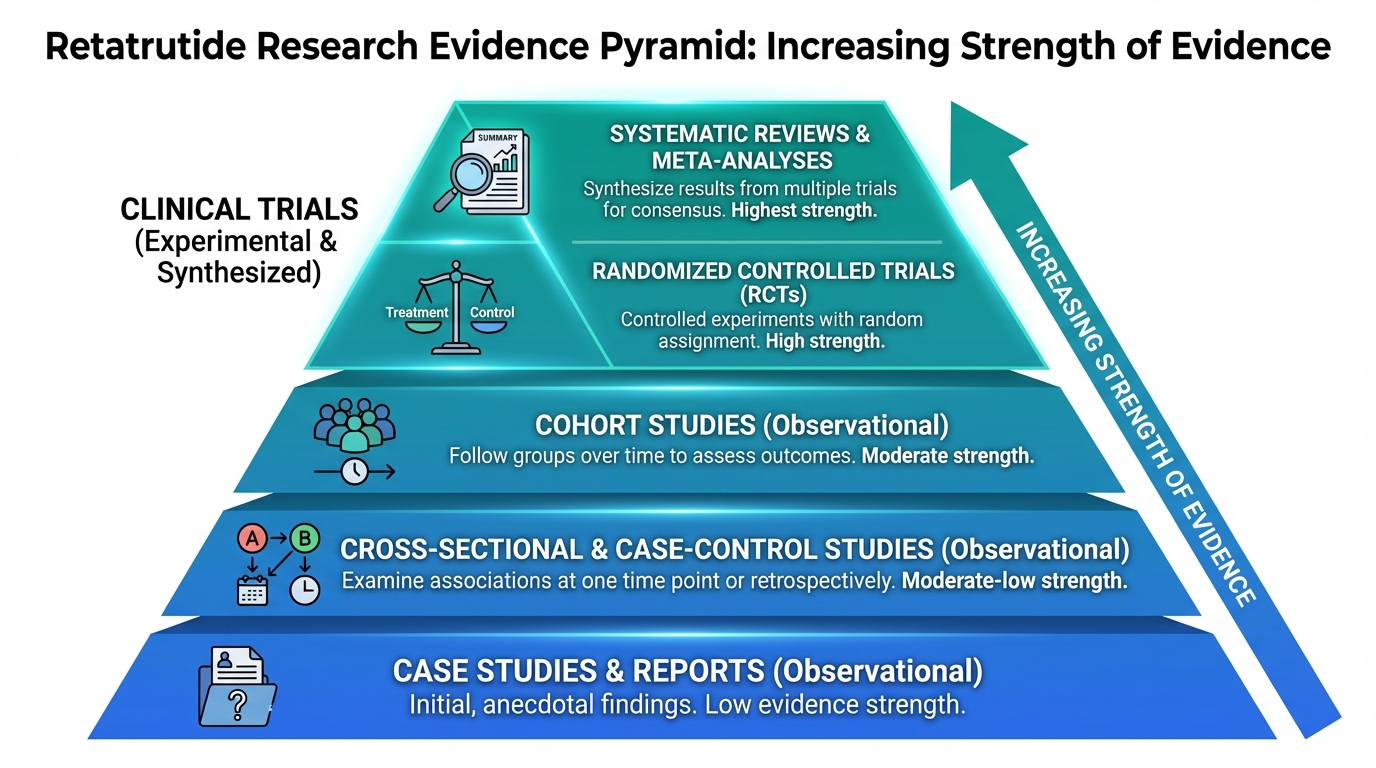 Retatrutide Research Evidence Pyramid: Increasing Strength of Evidence

CLINICAL TRIALS (Experimental & Synthesized)

SUMMARY

SYSTEMATIC REVIEWS & META-ANALYSES
Synthesize results from multiple trials for consensus. Highest strength.

Treatment Control

RANDOMIZED CONTROLLED TRIALS (RCTs)
Controlled experiments with random assignment. High strength.

COHORT STUDIES (Observational)
Follow groups over time to assess outcomes. Moderate strength.

A B

CROSS-SECTIONAL & CASE-CONTROL STUDIES (Observational)
Examine associations at one time point or retrospectively. Moderate-low strength.

?

CASE STUDIES & REPORTS (Observational)
Initial, anecdotal findings. Low evidence strength.

INCREASING STRENGTH OF EVIDENCE